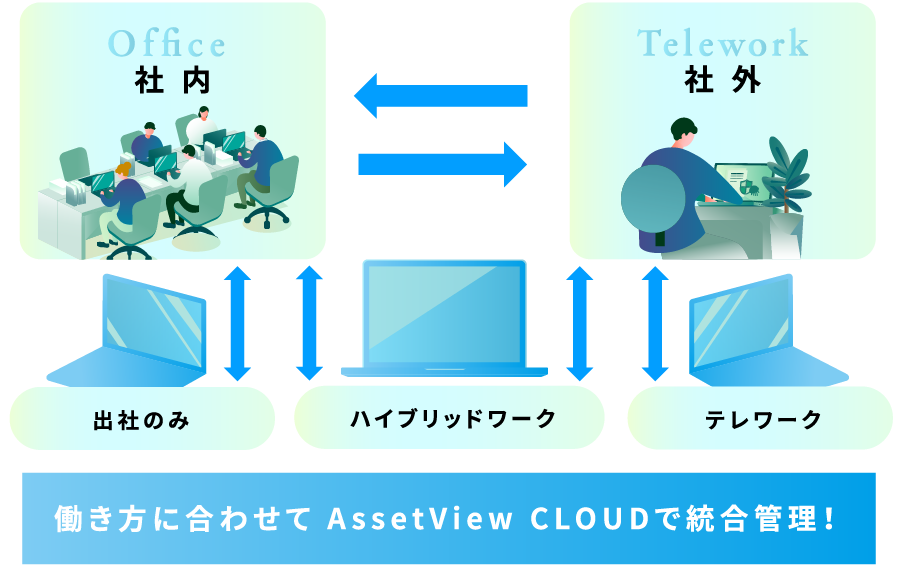 Office
社内

Telework
社外

出社のみ

ハイブリッドワーク

テレワーク

働き方に合わせて AssetView CLOUDで統合管理!